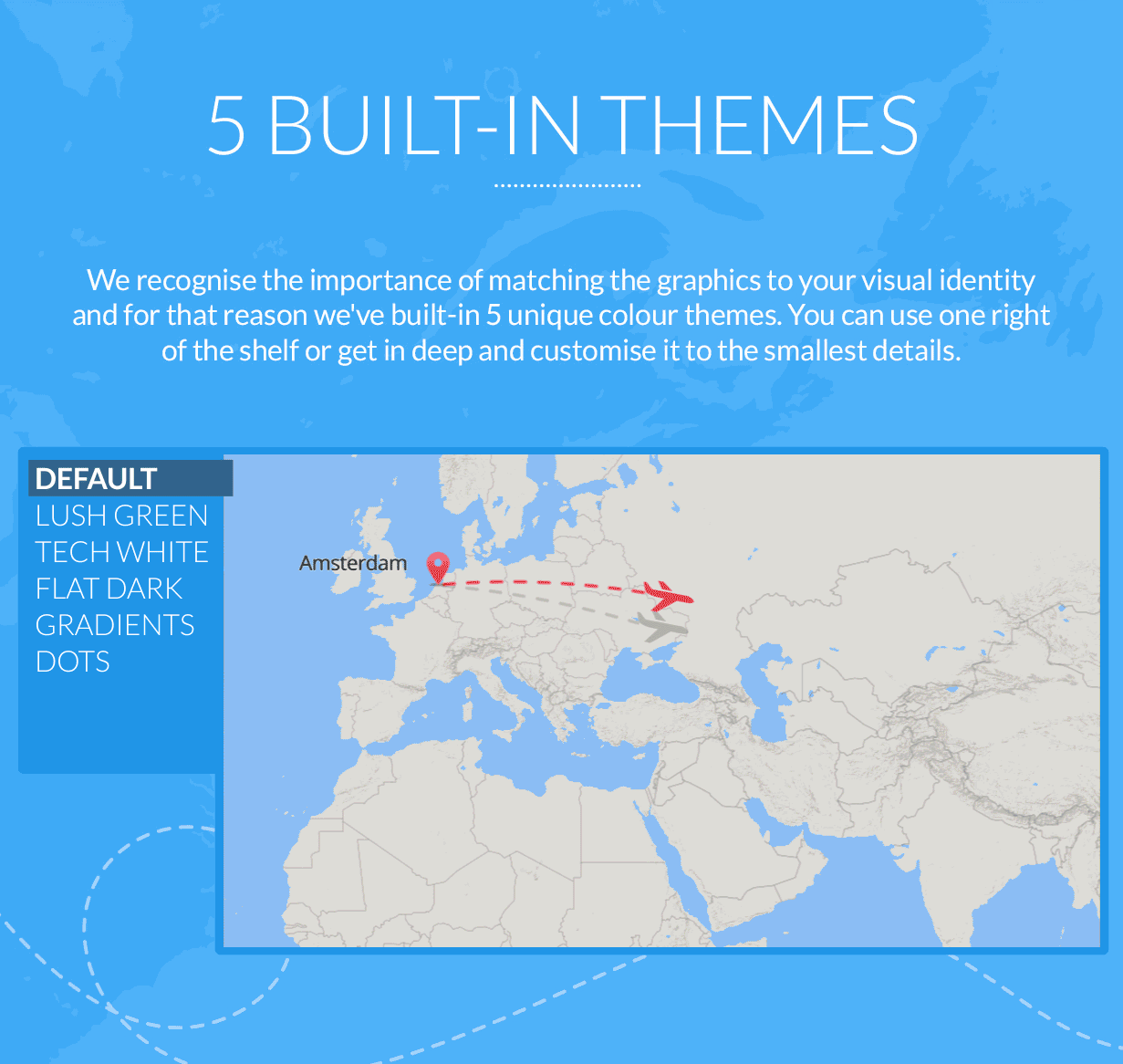 5 BUILT-IN THEMES

We recognise the importance of matching the graphics to your visual identity and for that reason we've built-in 5 unique colour themes. You can use one right of the shelf or get in deep and customise it to the smallest details.

DEFAULT
LUSH GREEN
TECH WHITE
FLAT DARK
GRADIENTS
DOTS

Amsterdam